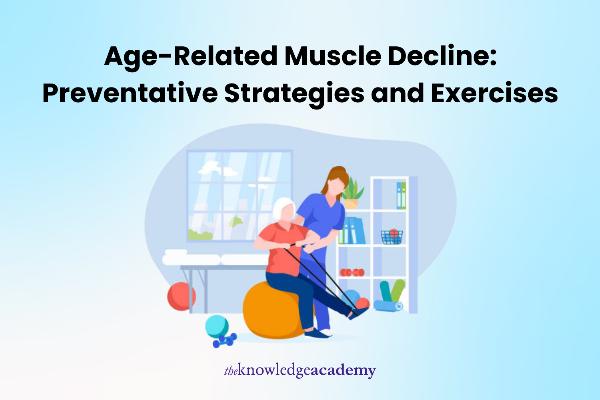 Age-Related Muscle Decline: Preventative Strategies and Exercises

theknowledgeacademy